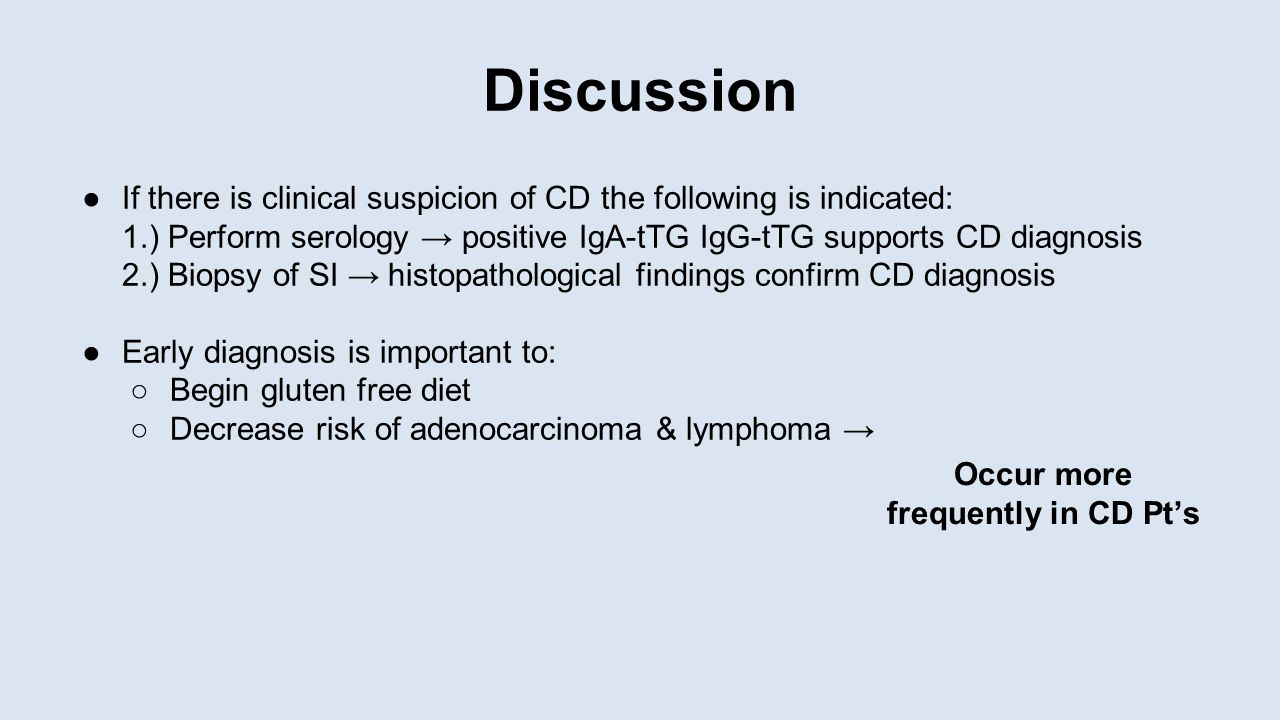 Discussion

● If there is clinical suspicion of CD the following is indicated:
1.) Perform serology → positive IgA-tTG IgG-tTG supports CD diagnosis
2.) Biopsy of SI → histopathological findings confirm CD diagnosis

● Early diagnosis is important to:
○ Begin gluten free diet
○ Decrease risk of adenocarcinoma & lymphoma →

Occur more frequently in CD Pt's